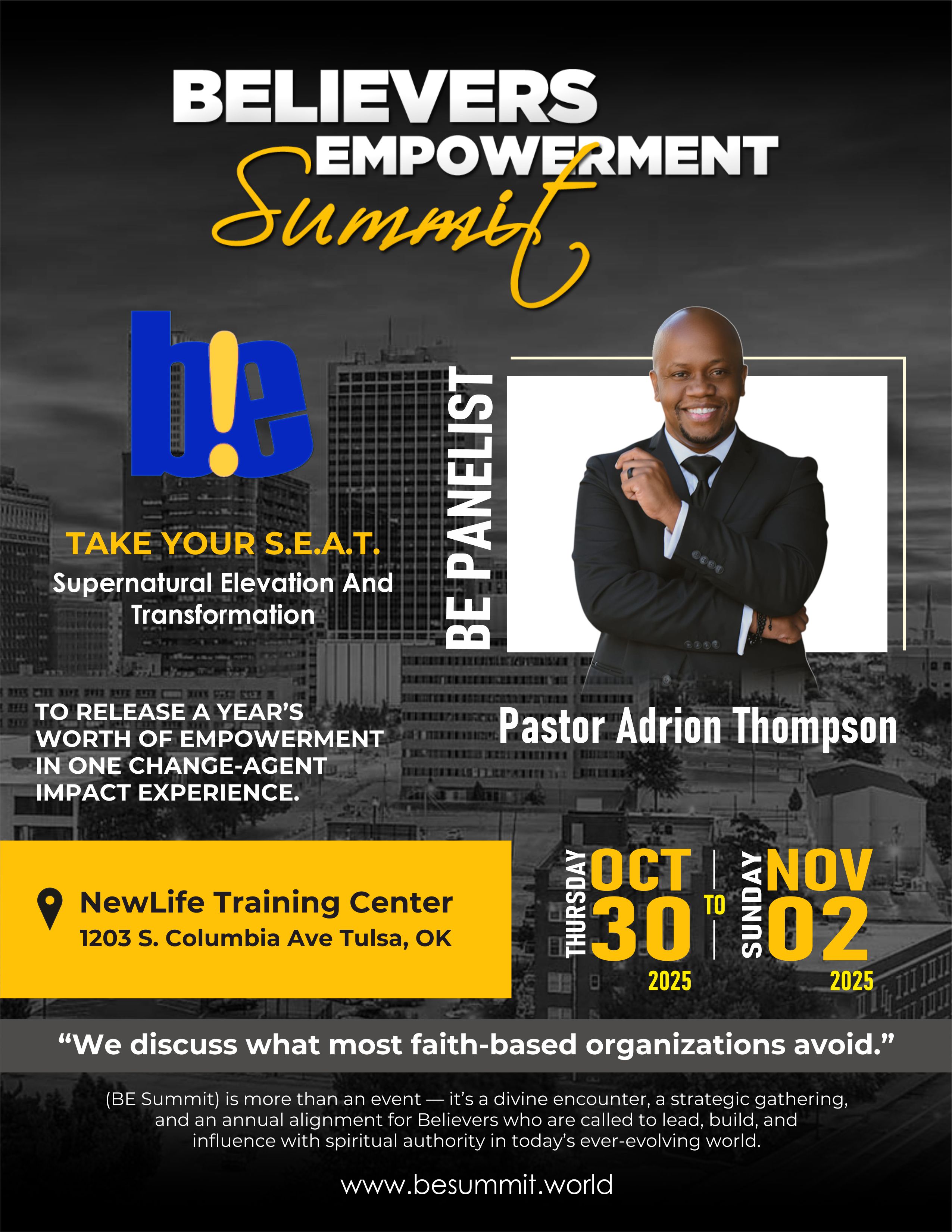 BELIEVERS
EMPOWERMENT
Summit

b!e

TAKE YOUR S.E.A.T.
Supernatural Elevation And Transformation

BE PANELIST

TO RELEASE A YEAR'S WORTH OF EMPOWERMENT IN ONE CHANGE-AGENT IMPACT EXPERIENCE.

Pastor Adrion Thompson

NewLife Training Center
1203 S. Columbia Ave Tulsa, OK

THURSDAY OCT 30 2025 TO SUNDAY NOV 02 2025

"We discuss what most faith-based organizations avoid."

(BE Summit) is more than an event — it's a divine encounter, a strategic gathering, and an annual alignment for Believers who are called to lead, build, and influence with spiritual authority in today's ever-evolving world.

www.besummit.world